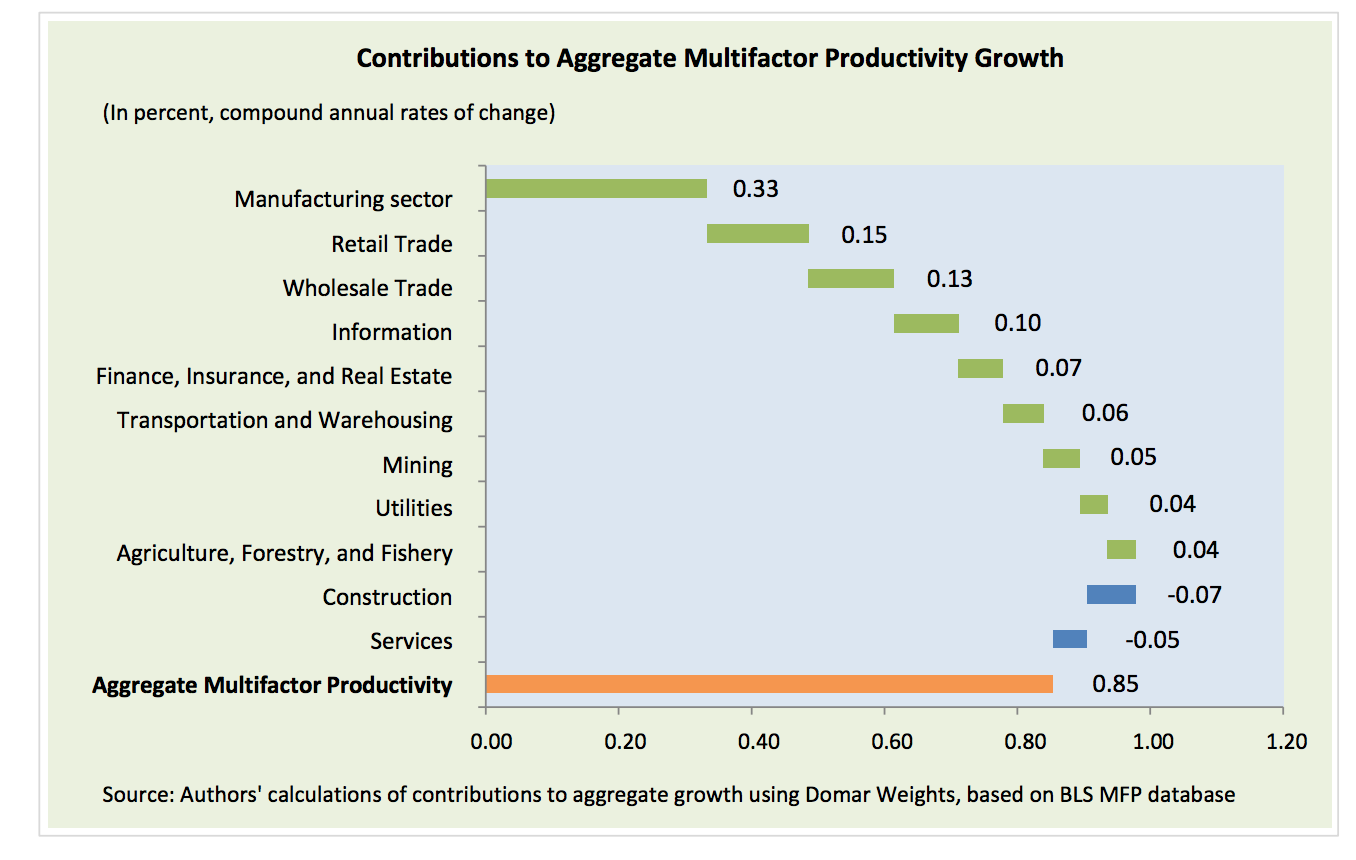 Contributions to Aggregate Multifactor Productivity Growth

(In percent, compound annual rates of change)

Manufacturing sector 0.33
Retail Trade 0.15
Wholesale Trade 0.13
Information 0.10
Finance, Insurance, and Real Estate 0.07
Transportation and Warehousing 0.06
Mining 0.05
Utilities 0.04
Agriculture, Forestry, and Fishery 0.04
Construction -0.07
Services -0.05
Aggregate Multifactor Productivity 0.85

0.00 0.20 0.40 0.60 0.80 1.00 1.20

Source: Authors' calculations of contributions to aggregate growth using Domar Weights, based on BLS MFP database